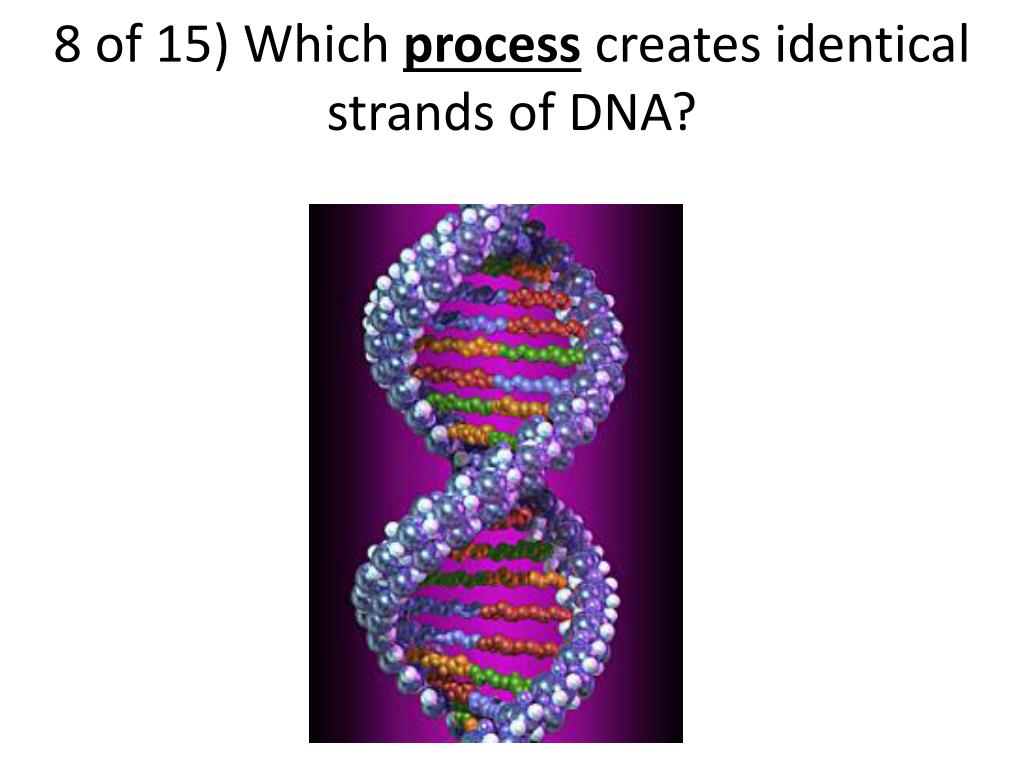 8 of 15) Which process creates identical strands of DNA?